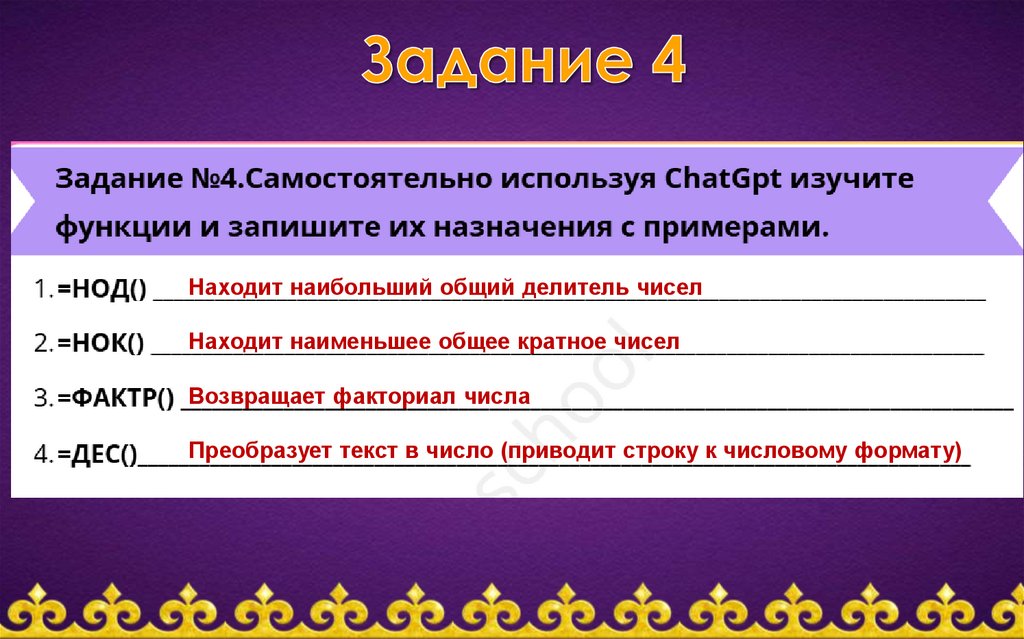 Задание 4

Задание №4.Самостоятельно используя ChatGpt изучите функции и запишите их назначения с примерами.

1. =НОД() Находит наибольший общий делитель чисел

2. =НОК() Находит наименьшее общее кратное чисел

3. =ФАКТР() Возвращает факториал числа

4. =ДЕС() Преобразует текст в число (приводит строку к числовому формату)

school